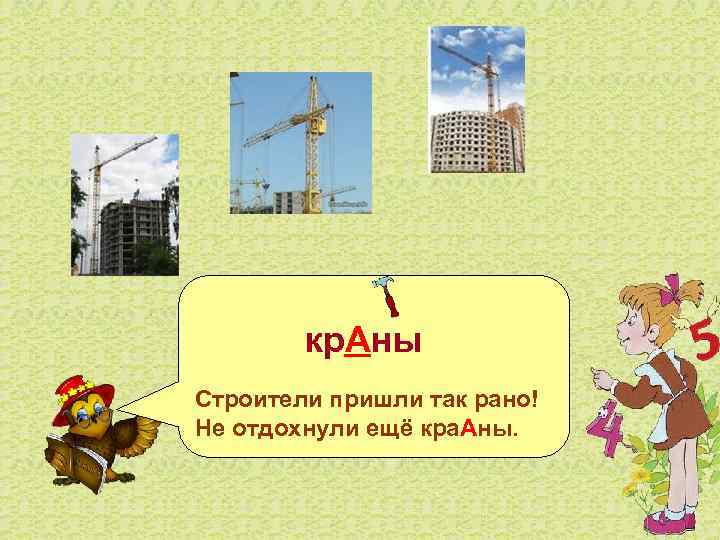 крАны

Строители пришли так рано!
Не отдохнули ещё краАны.

5

4